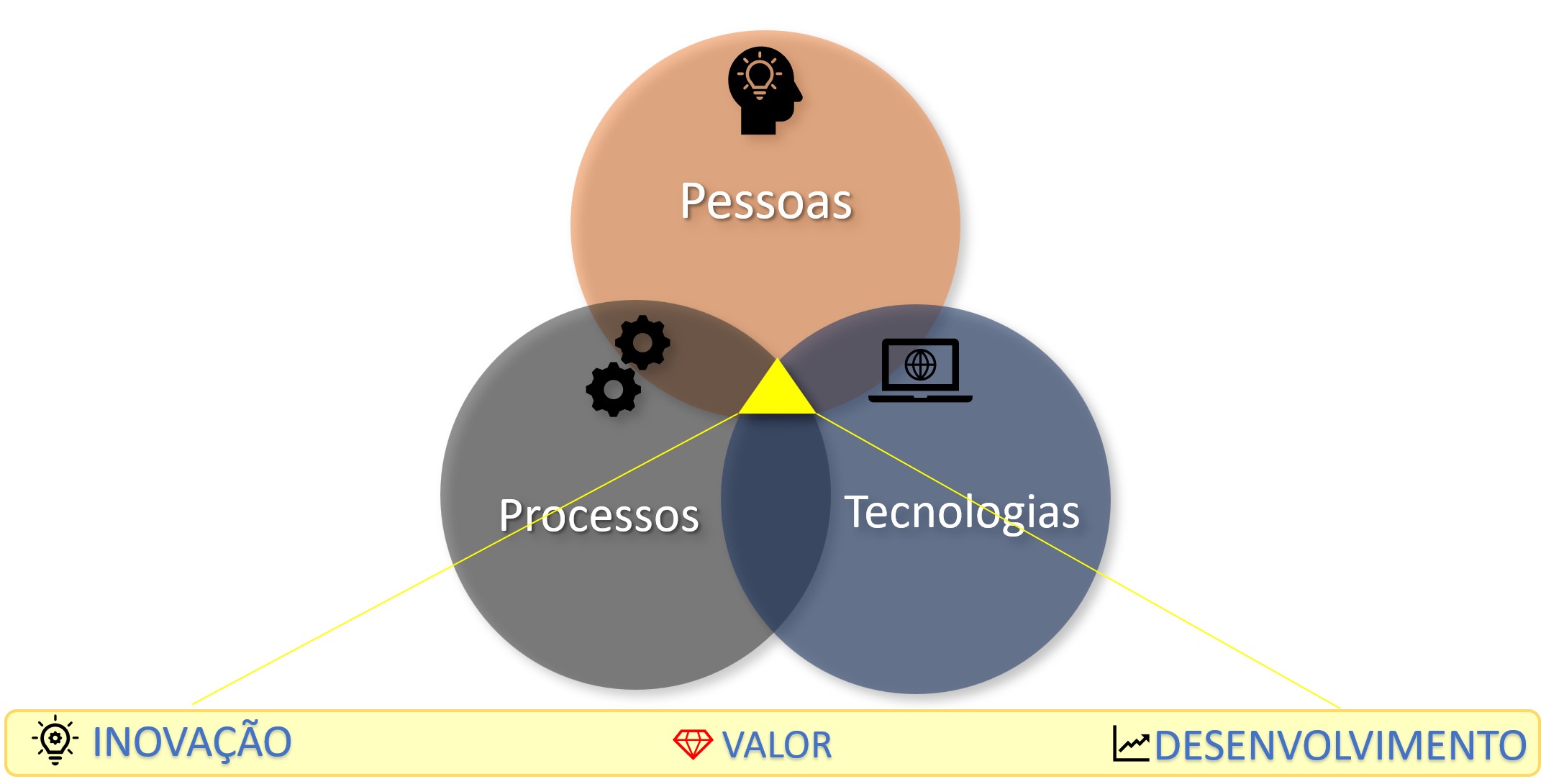 Pessoas

Processos

Tecnologias

INOVAÇÃO VALOR DESENVOLVIMENTO